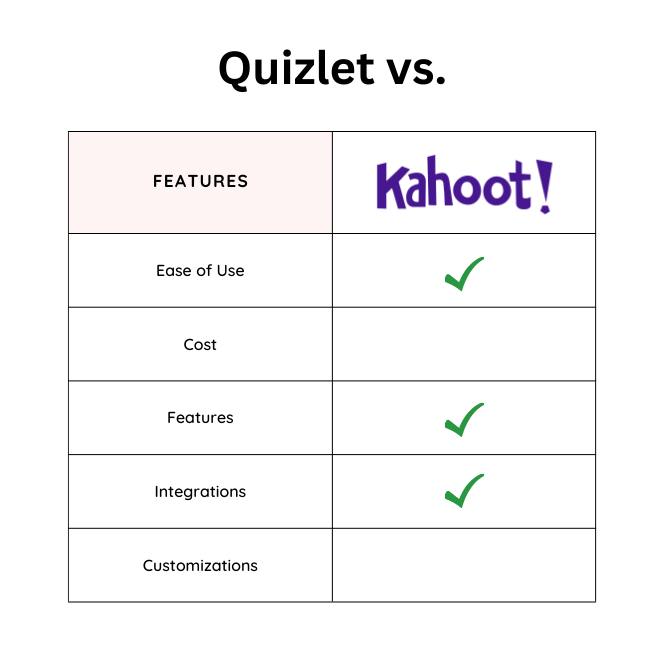 Quizlet vs.

| FEATURES | Kahoot! |
|---|---|
| Ease of Use | ✓ |
| Cost | |
| Features | ✓ |
| Integrations | ✓ |
| Customizations | |